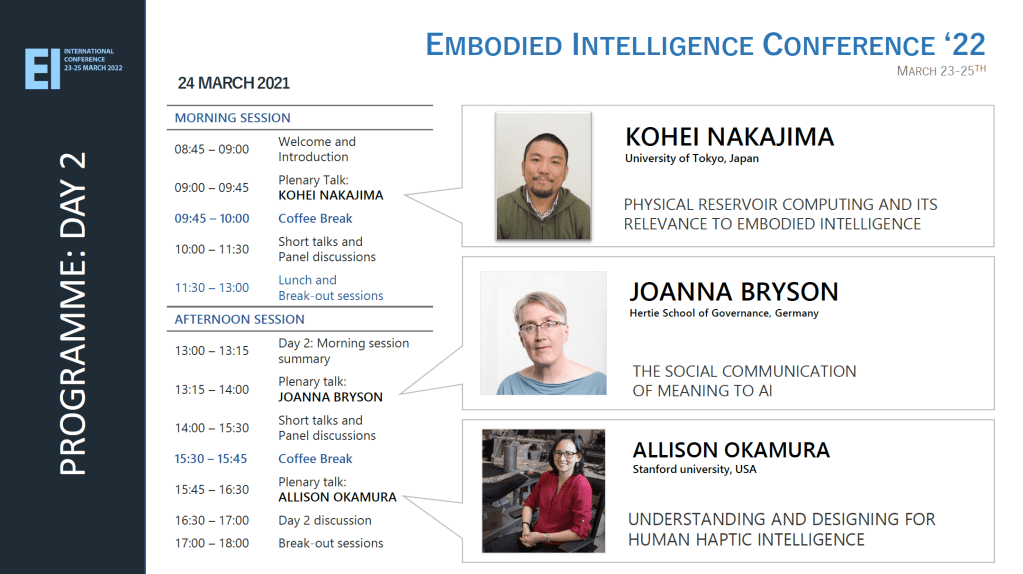 EI INTERNATIONAL CONFERENCE 23-25 MARCH 2022

PROGRAMME: DAY 2

EMBODIED INTELLIGENCE CONFERENCE '22
MARCH 23-25TH

24 MARCH 2021

MORNING SESSION

| | |
|---|---|
| 08:45 – 09:00 | Welcome and Introduction |
| 09:00 – 09:45 | Plenary Talk: KOHEI NAKAJIMA |
| 09:45 – 10:00 | Coffee Break |
| 10:00 – 11:30 | Short talks and Panel discussions |
| 11:30 – 13:00 | Lunch and Break-out sessions |

AFTERNOON SESSION

| | |
|---|---|
| 13:00 – 13:15 | Day 2: Morning session summary |
| 13:15 – 14:00 | Plenary talk: JOANNA BRYSON |
| 14:00 – 15:30 | Short talks and Panel discussions |
| 15:30 – 15:45 | Coffee Break |
| 15:45 – 16:30 | Plenary talk: ALLISON OKAMURA |
| 16:30 – 17:00 | Day 2 discussion |
| 17:00 – 18:00 | Break-out sessions |

KOHEI NAKAJIMA
University of Tokyo, Japan

PHYSICAL RESERVOIR COMPUTING AND ITS RELEVANCE TO EMBODIED INTELLIGENCE

JOANNA BRYSON
Hertie School of Governance, Germany

THE SOCIAL COMMUNICATION OF MEANING TO AI

ALLISON OKAMURA
Stanford university, USA

UNDERSTANDING AND DESIGNING FOR HUMAN HAPTIC INTELLIGENCE